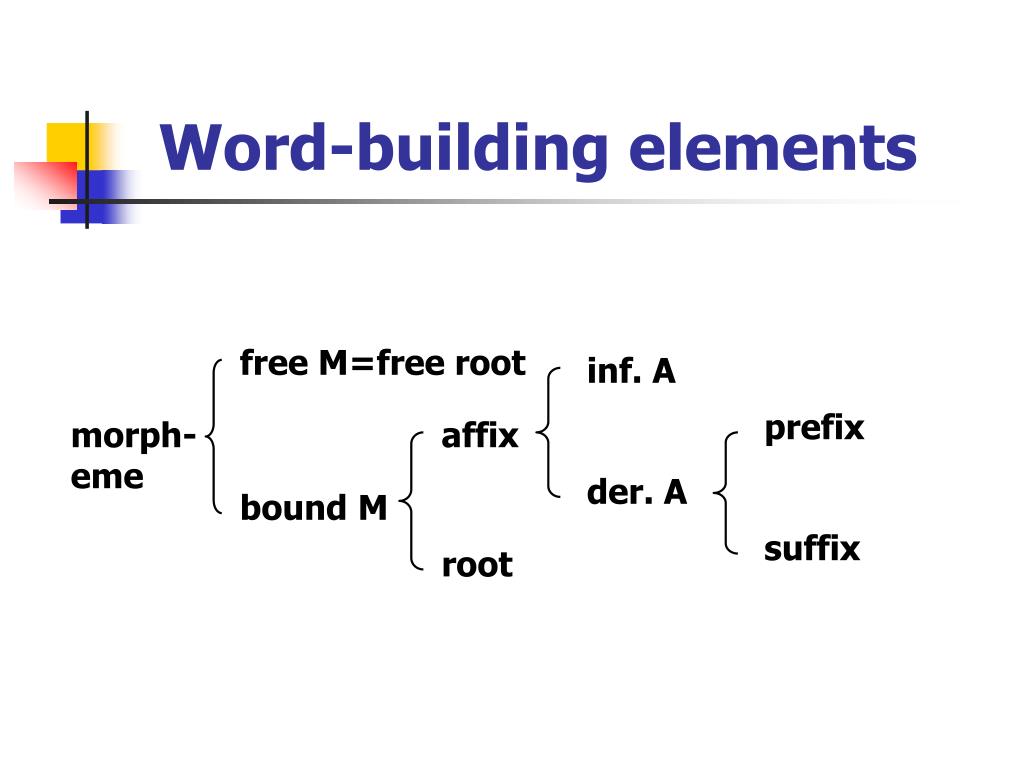 Word-building elements

morpheme

free M=free root

bound M

affix

root

inf. A

der. A

prefix

suffix